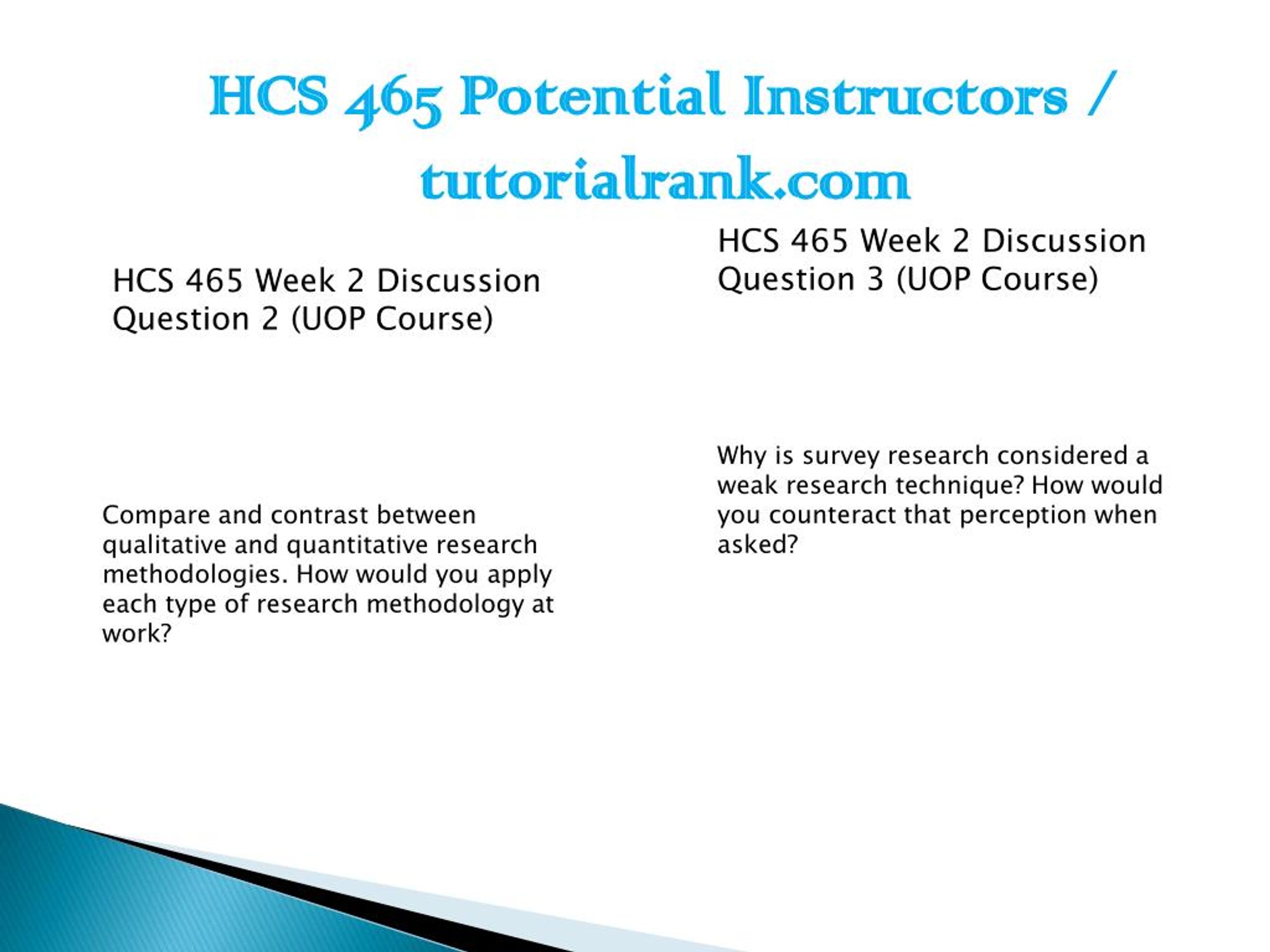 HCS 465 Potential Instructors / tutorialrank.com

HCS 465 Week 2 Discussion Question 2 (UOP Course)

Compare and contrast between qualitative and quantitative research methodologies. How would you apply each type of research methodology at work?

HCS 465 Week 2 Discussion Question 3 (UOP Course)

Why is survey research considered a weak research technique? How would you counteract that perception when asked?